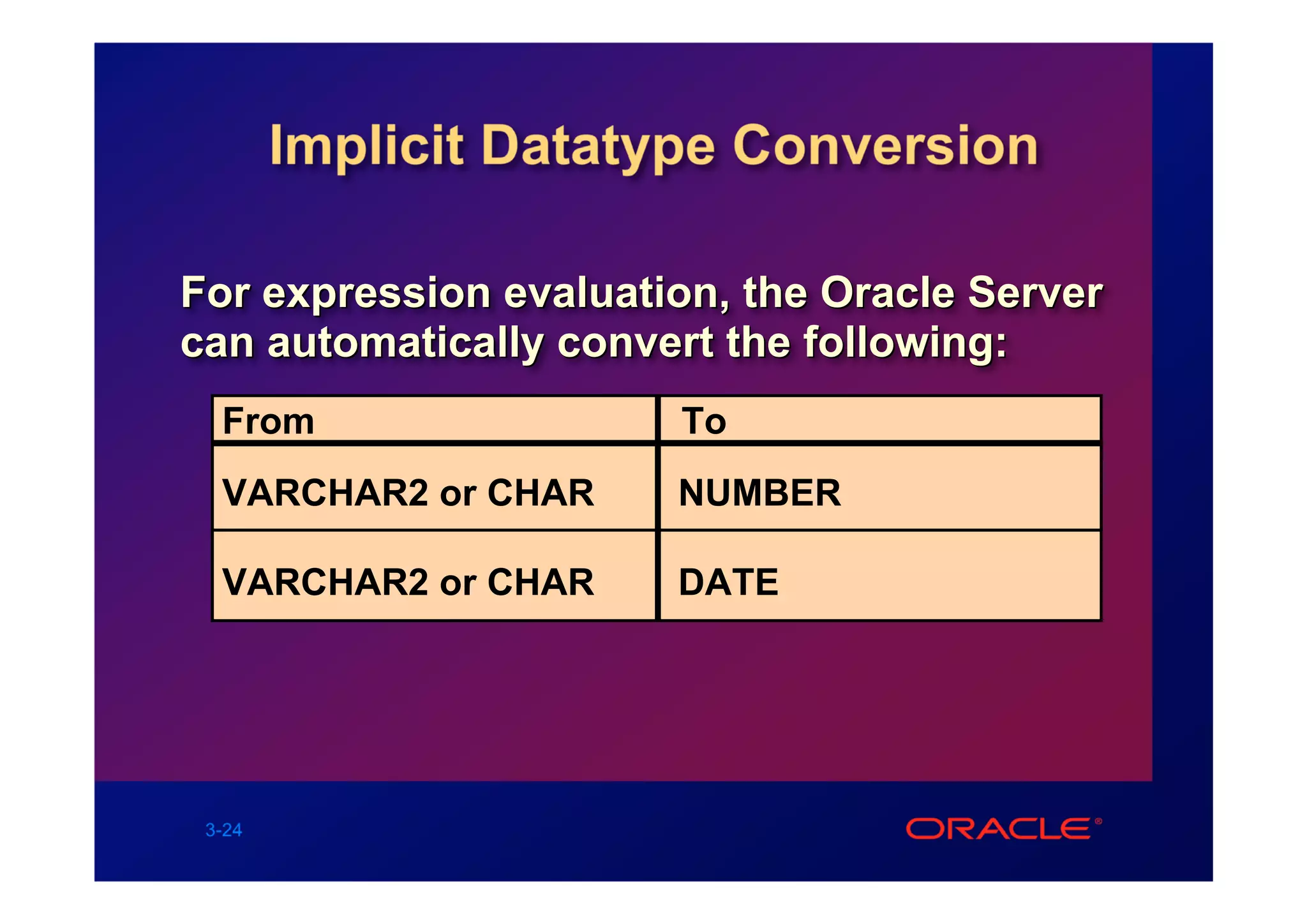 Implicit Datatype Conversion

For expression evaluation, the Oracle Server can automatically convert the following:

| From | To |
|---|---|
| VARCHAR2 or CHAR | NUMBER |
| VARCHAR2 or CHAR | DATE |

3-24

ORACLE®